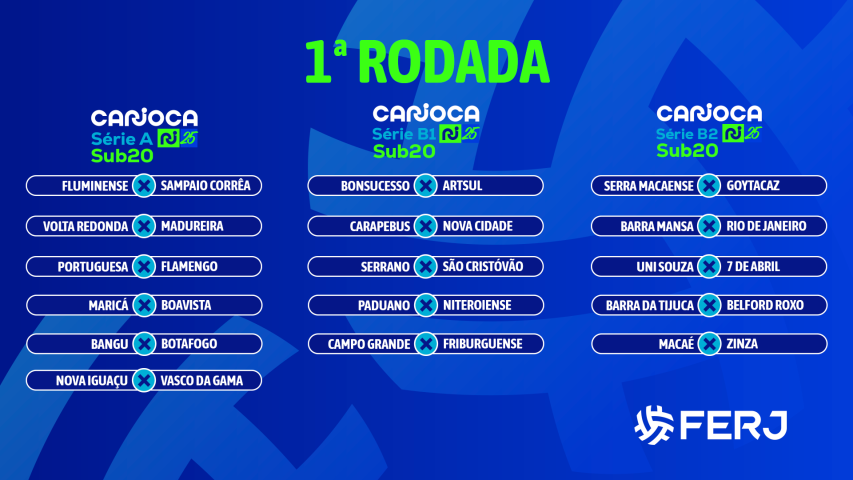 1ª RODADA

CARIOCA Série A 25 Sub20

FLUMINENSE X SAMPAIO CORRÊA
VOLTA REDONDA X MADUREIRA
PORTUGUESA X FLAMENGO
MARICÁ X BOAVISTA
BANGU X BOTAFOGO
NOVA IGUAÇU X VASCO DA GAMA

CARIOCA Série B1 25 Sub20

BONSUCESSO X ARTSUL
CARAPEBUS X NOVA CIDADE
SERRANO X SÃO CRISTÓVÃO
PADUANO X NITEROIENSE
CAMPO GRANDE X FRIBURGUENSE

CARIOCA Série B2 25 Sub20

SERRA MACAENSE X GOYTACAZ
BARRA MANSA X RIO DE JANEIRO
UNI SOUZA X 7 DE ABRIL
BARRA DA TIJUCA X BELFORD ROXO
MACAÉ X ZINZA

FERJ